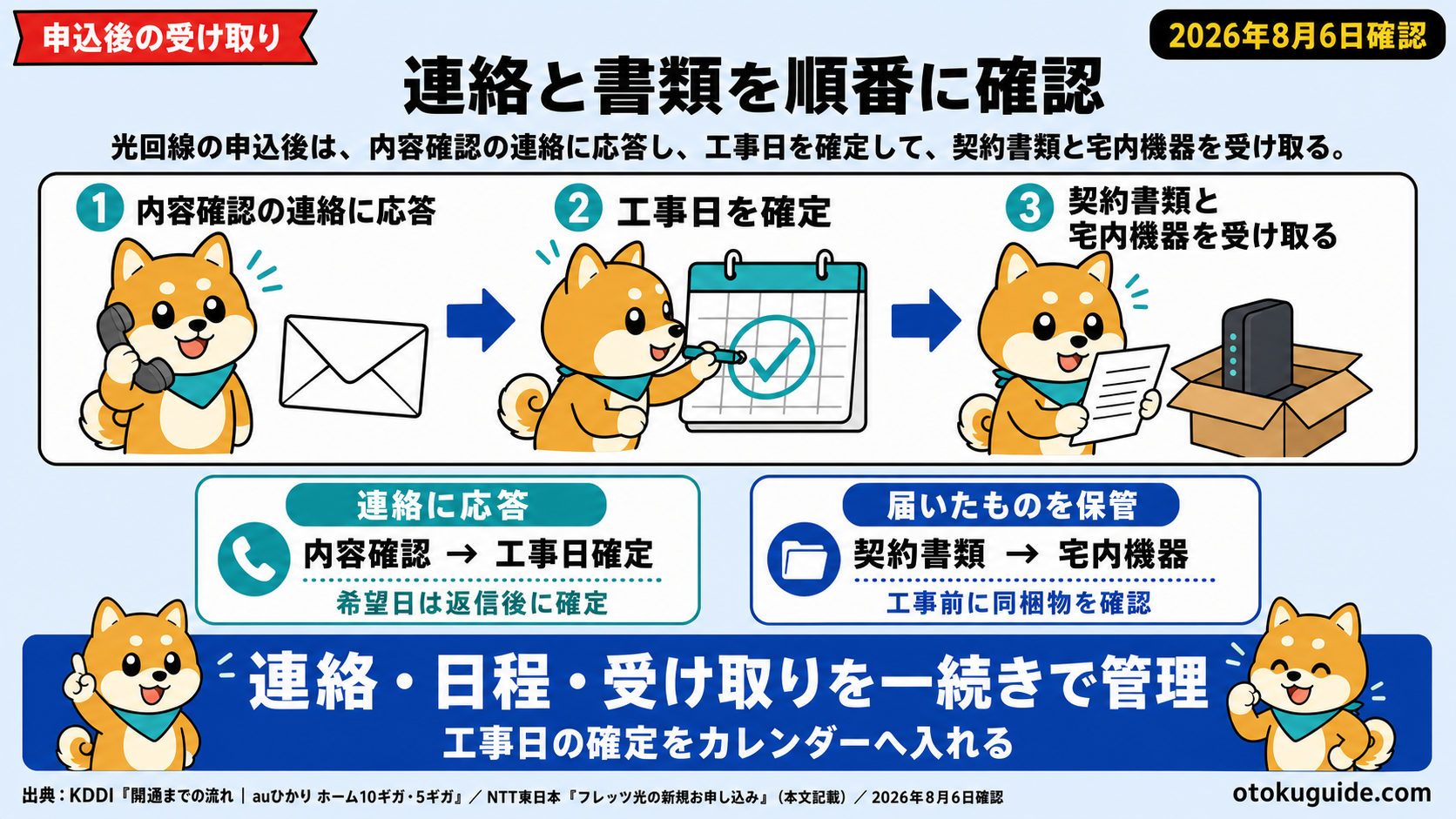 申込後の受け取り

2026年8月6日確認

連絡と書類を順番に確認

光回線の申込後は、内容確認の連絡に応答し、工事日を確定して、契約書類と宅内機器を受け取る。

1 内容確認の連絡に応答

2 工事日を確定

3 契約書類と宅内機器を受け取る

連絡に応答
内容確認 → 工事日確定
希望日は返信後に確定

届いたものを保管
契約書類 → 宅内機器
工事前に同梱物を確認

連絡・日程・受け取りを一続きで管理
工事日の確定をカレンダーへ入れる

出典：KDDI『開通までの流れ｜auひかり ホーム10ギガ・5ギガ』／NTT東日本『フレッツ光の新規お申し込み』（本文記載）／2026年8月6日確認

otokuguide.com